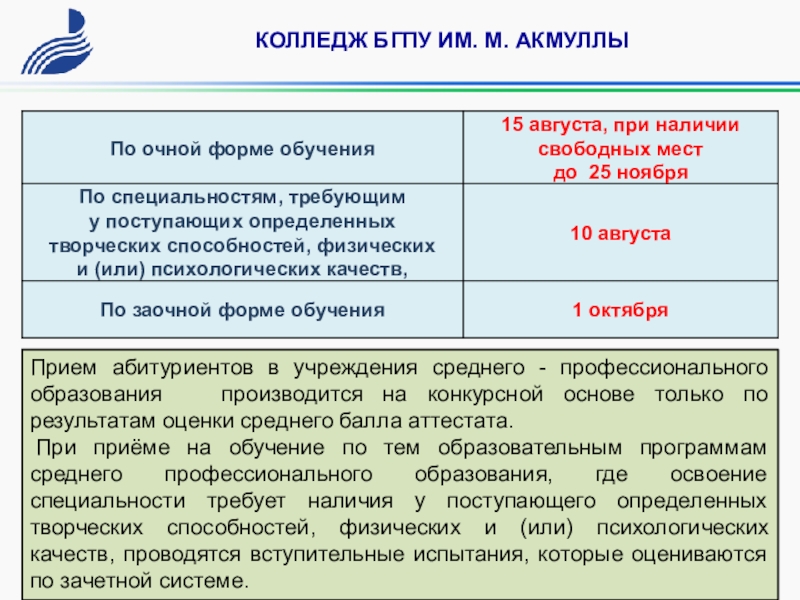 КОЛЛЕДЖ БГПУ ИМ. М. АКМУЛЛЫ

| По очной форме обучения | 15 августа, при наличии свободных мест до 25 ноября |
|---|---|
| По специальностям, требующим у поступающих определенных творческих способностей, физических и (или) психологических качеств, | 10 августа |
| По заочной форме обучения | 1 октября |

Прием абитуриентов в учреждения среднего - профессионального образования производится на конкурсной основе только по результатам оценки среднего балла аттестата.

При приёме на обучение по тем образовательным программам среднего профессионального образования, где освоение специальности требует наличия у поступающего определенных творческих способностей, физических и (или) психологических качеств, проводятся вступительные испытания, которые оцениваются по зачетной системе.